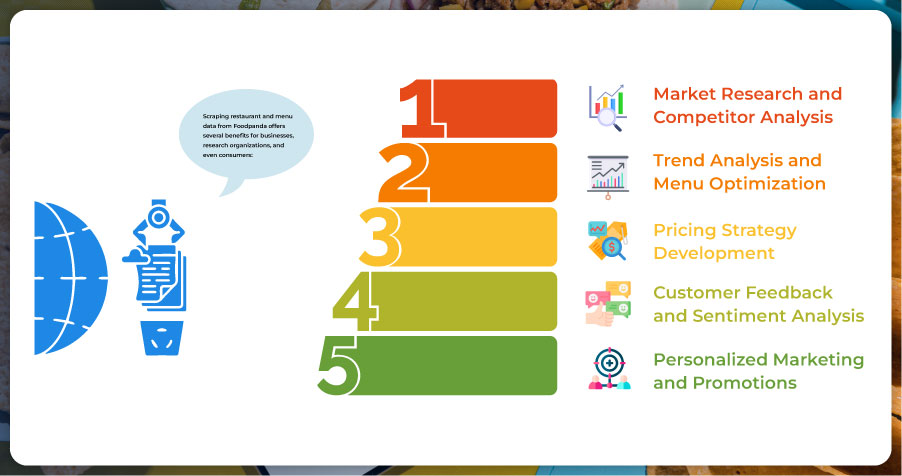 Scraping restaurant and menu data from Foodpanda offers several benefits for businesses, research organizations, and even consumers:

1
Market Research and Competitor Analysis

2
Trend Analysis and Menu Optimization

3
Pricing Strategy Development

4
Customer Feedback and Sentiment Analysis

5
Personalized Marketing and Promotions